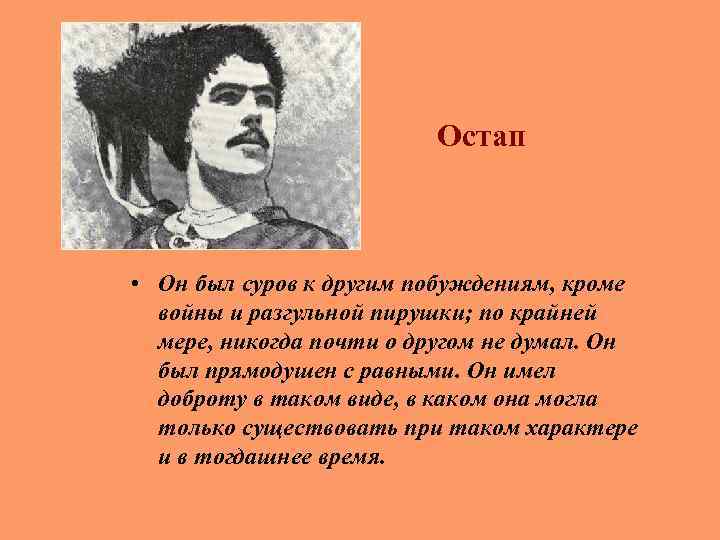 Остап

• Он был суров к другим побуждениям, кроме войны и разгульной пирушки; по крайней мере, никогда почти о другом не думал. Он был прямодушен с равными. Он имел доброту в таком виде, в каком она могла только существовать при таком характере и в тогдашнее время.